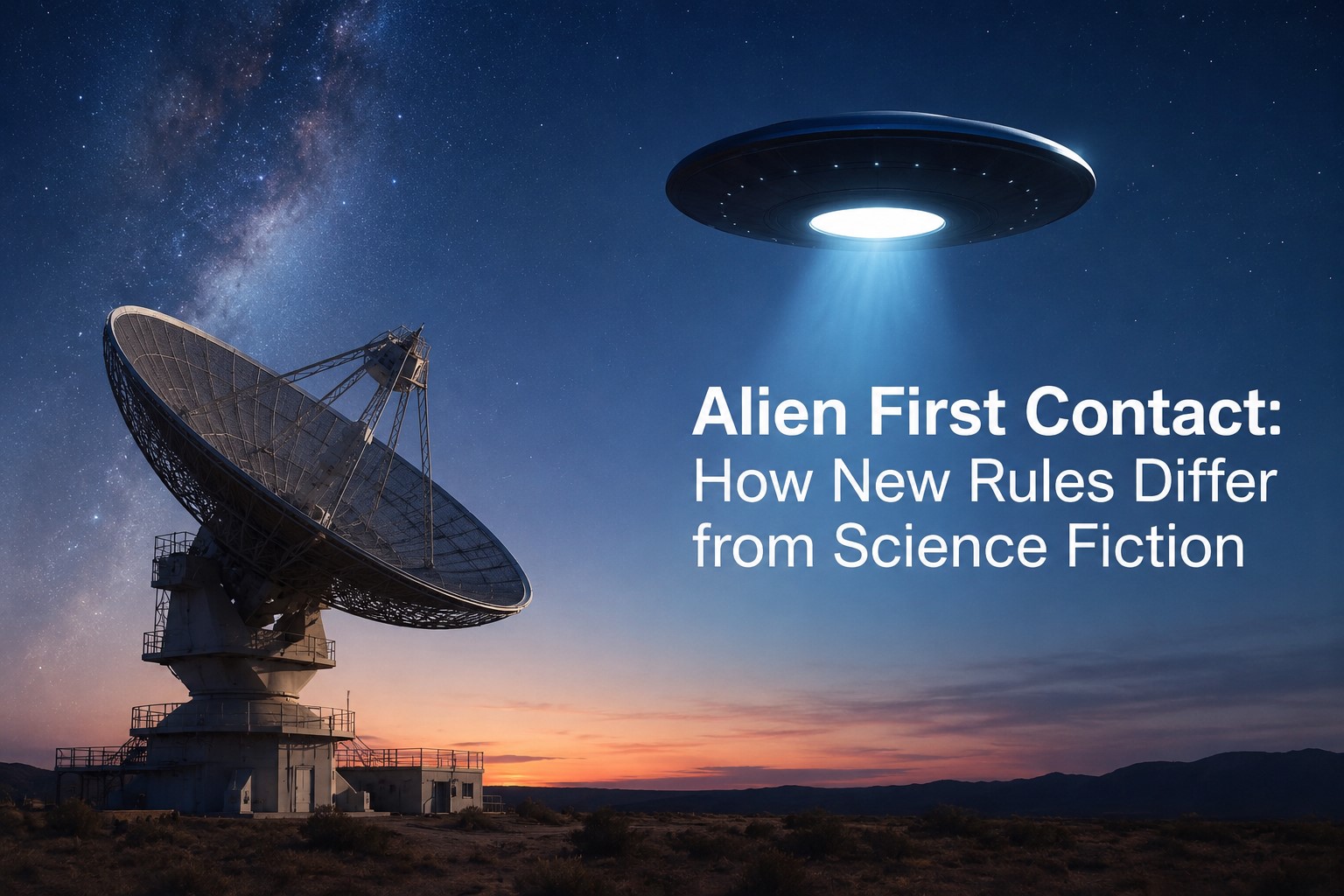 Alien First Contact:
How New Rules Differ from Science Fiction